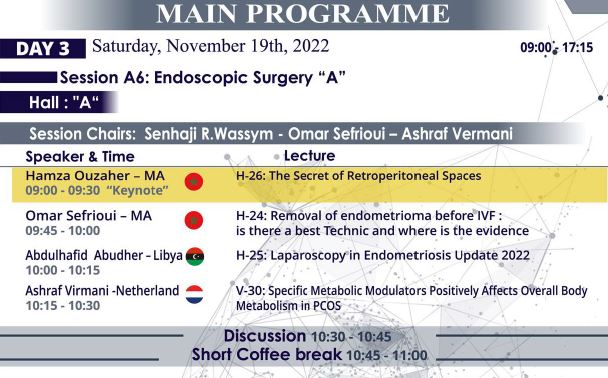 MAIN PROGRAMME

DAY 3 Saturday, November 19th, 2022 09:00 - 17:15

Session A6: Endoscopic Surgery “A”

Hall : "A“

Session Chairs: Senhaji R.Wassym - Omar Sefrioui – Ashraf Vermani

| Speaker & Time | Lecture |
|---|---|
| Hamza Ouzaher – MA 09:00 - 09:30 “Keynote” | H-26: The Secret of Retroperitoneal Spaces |
| Omar Sefrioui – MA 09:45 - 10:00 | H-24: Removal of endometrioma before IVF : is there a best Technic and where is the evidence |
| Abdulhafid Abudher - Libya 10:00 - 10:15 | H-25: Laparoscopy in Endometriosis Update 2022 |
| Ashraf Virmani -Netherland 10:15 - 10:30 | V-30: Specific Metabolic Modulators Positively Affects Overall Body Metabolism in PCOS |

Discussion 10:30 - 10:45

Short Coffee break 10:45 - 11:00